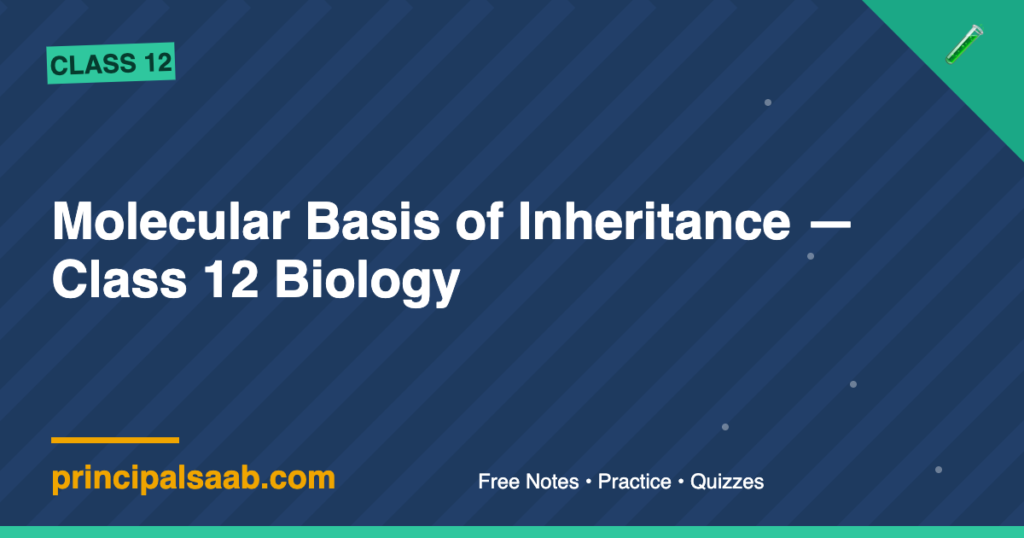 CLASS 12

Molecular Basis of Inheritance — Class 12 Biology

principalsaab.com

Free Notes • Practice • Quizzes